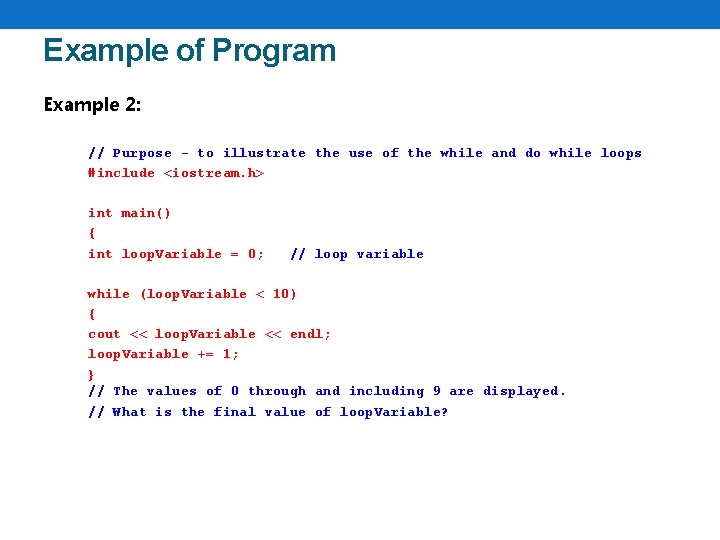 Example of Program

Example 2:

// Purpose - to illustrate the use of the while and do while loops
#include <iostream.h>

int main()
{
int loopVariable = 0;   // loop variable

while (loopVariable < 10)
{
cout << loopVariable << endl;
loopVariable += 1;
}
// The values of 0 through and including 9 are displayed.
// What is the final value of loopVariable?